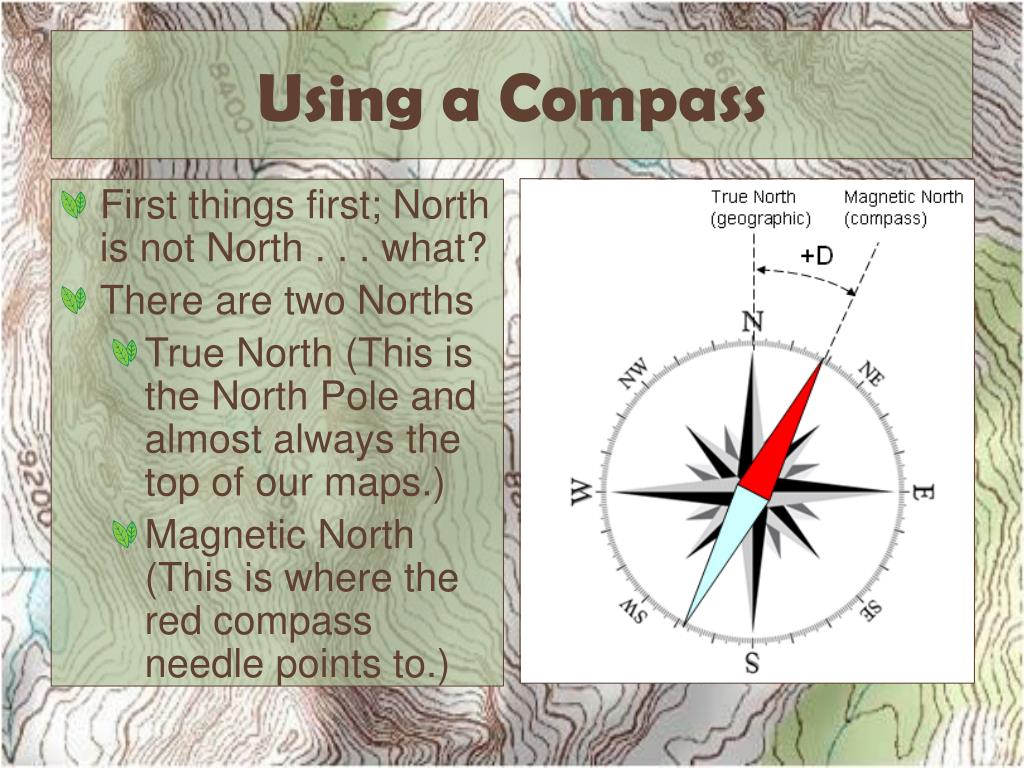 Using a Compass

First things first; North is not North . . . what?

There are two Norths

True North (This is the North Pole and almost always the top of our maps.)

Magnetic North (This is where the red compass needle points to.)

True North (geographic)

Magnetic North (compass)

+D

N

NE

E

SE

S

SW

W

NW

8400

9200